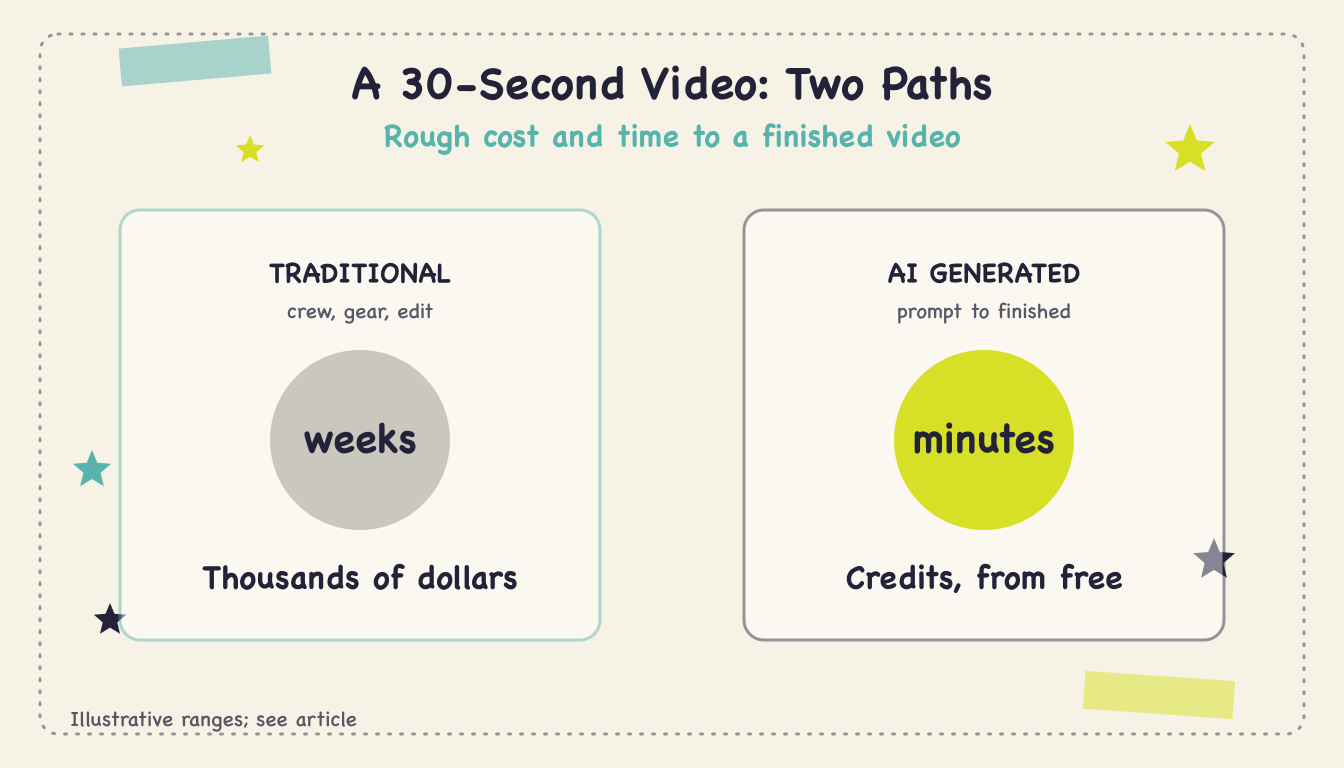 A 30-Second Video: Two Paths

Rough cost and time to a finished video

TRADITIONAL

crew, gear, edit

weeks

Thousands of dollars

AI GENERATED

prompt to finished

minutes

Credits, from free

Illustrative ranges; see article